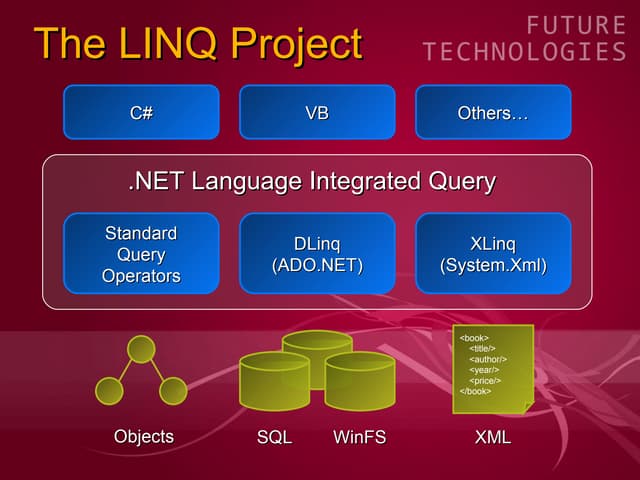 The LINQ Project

FUTURE TECHNOLOGIES

C#

VB

Others…

.NET Language Integrated Query

Standard Query Operators

DLinq (ADO.NET)

XLinq (System.Xml)

<book>
<title/>
<author/>
<year/>
<price/>
</book>

Objects

SQL

WinFS

XML